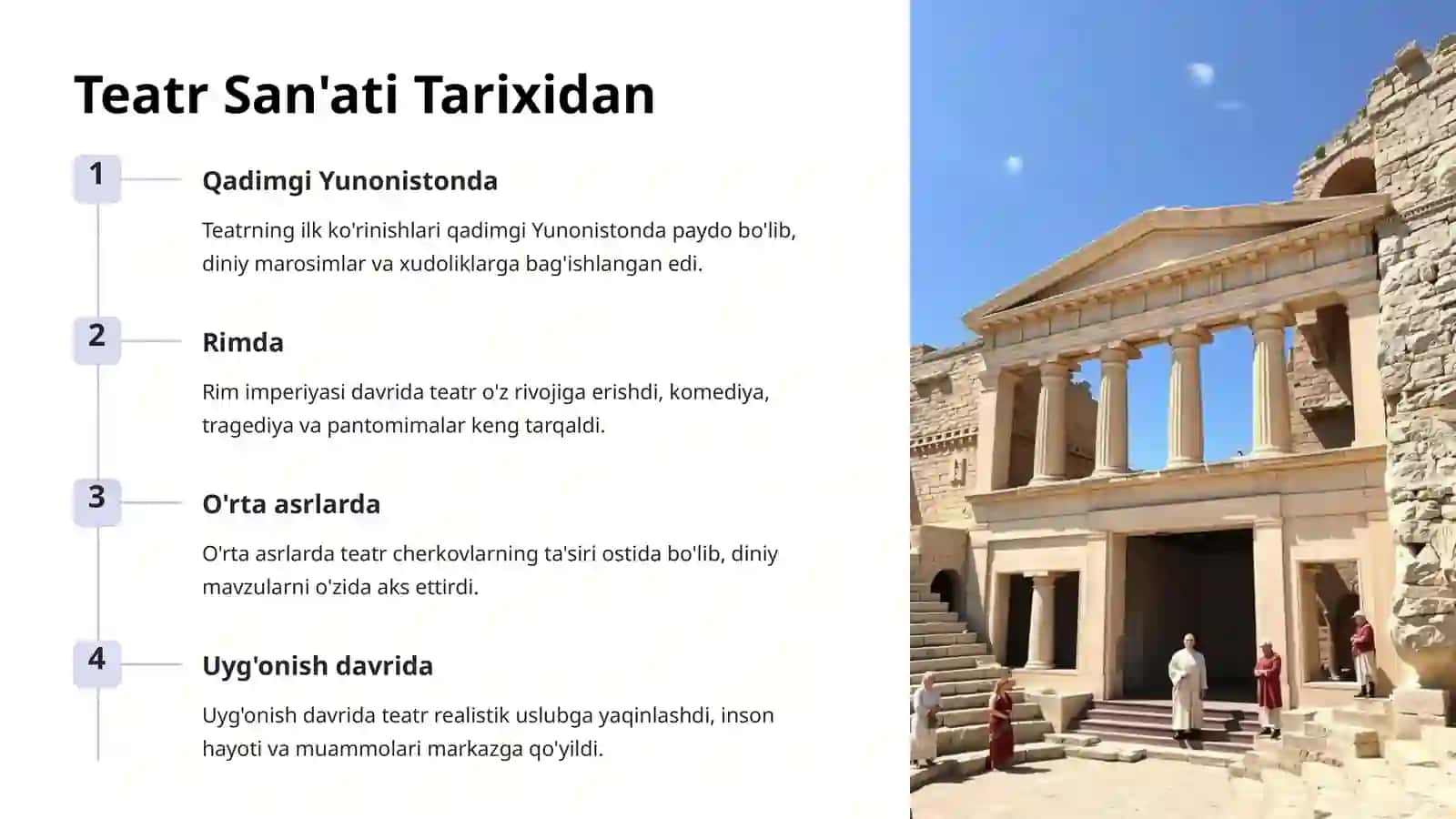 Teatr San'ati Tarixidan

1

Qadimgi Yunonistonda

Teatrning ilk ko'rinishlari qadimgi Yunonistonda paydo bo'lib, diniy marosimlar va xudoliklarga bag'ishlangan edi.

2

Rimda

Rim imperiyasi davrida teatr o'z rivojiga erishdi, komediya, tragediya va pantomimalar keng tarqaldi.

3

O'rta asrlarda

O'rta asrlarda teatr cherkovlarning ta'siri ostida bo'lib, diniy mavzularni o'zida aks ettirdi.

4

Uyg'onish davrida

Uyg'onish davrida teatr realistik uslubga yaqinlashdi, inson hayoti va muammolari markazga qo'yildi.